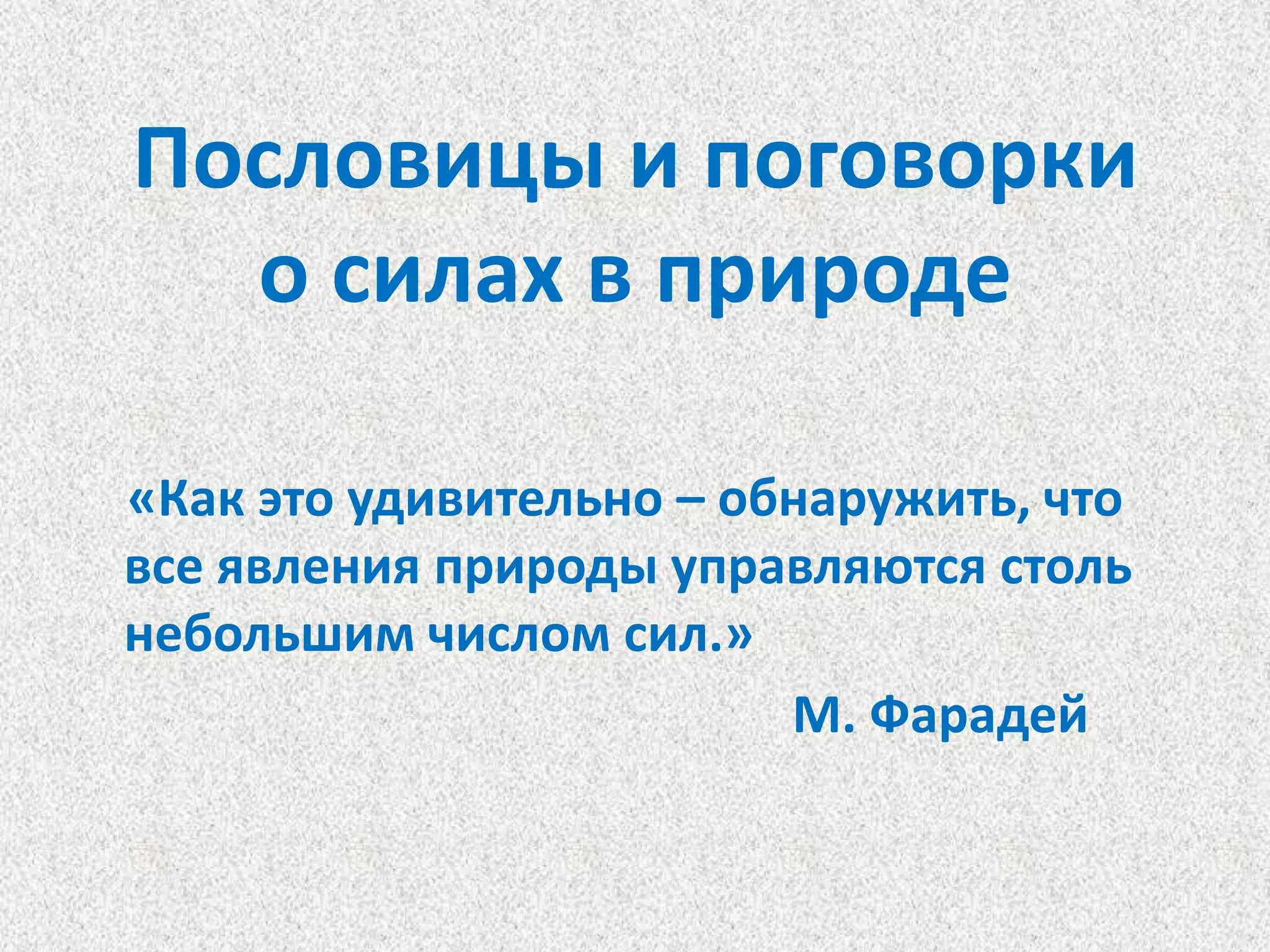 Пословицы и поговорки о силах в природе

«Как это удивительно – обнаружить, что все явления природы управляются столь небольшим числом сил.»

М. Фарадей